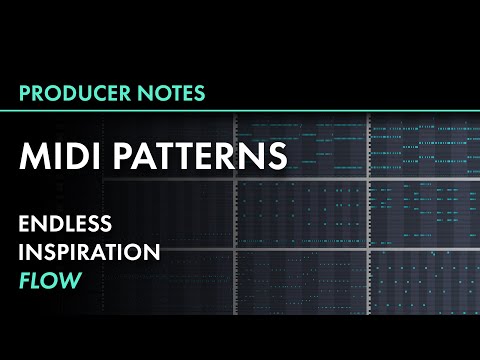 PRODUCER NOTES

MIDI PATTERNS

ENDLESS
INSPIRATION
FLOW